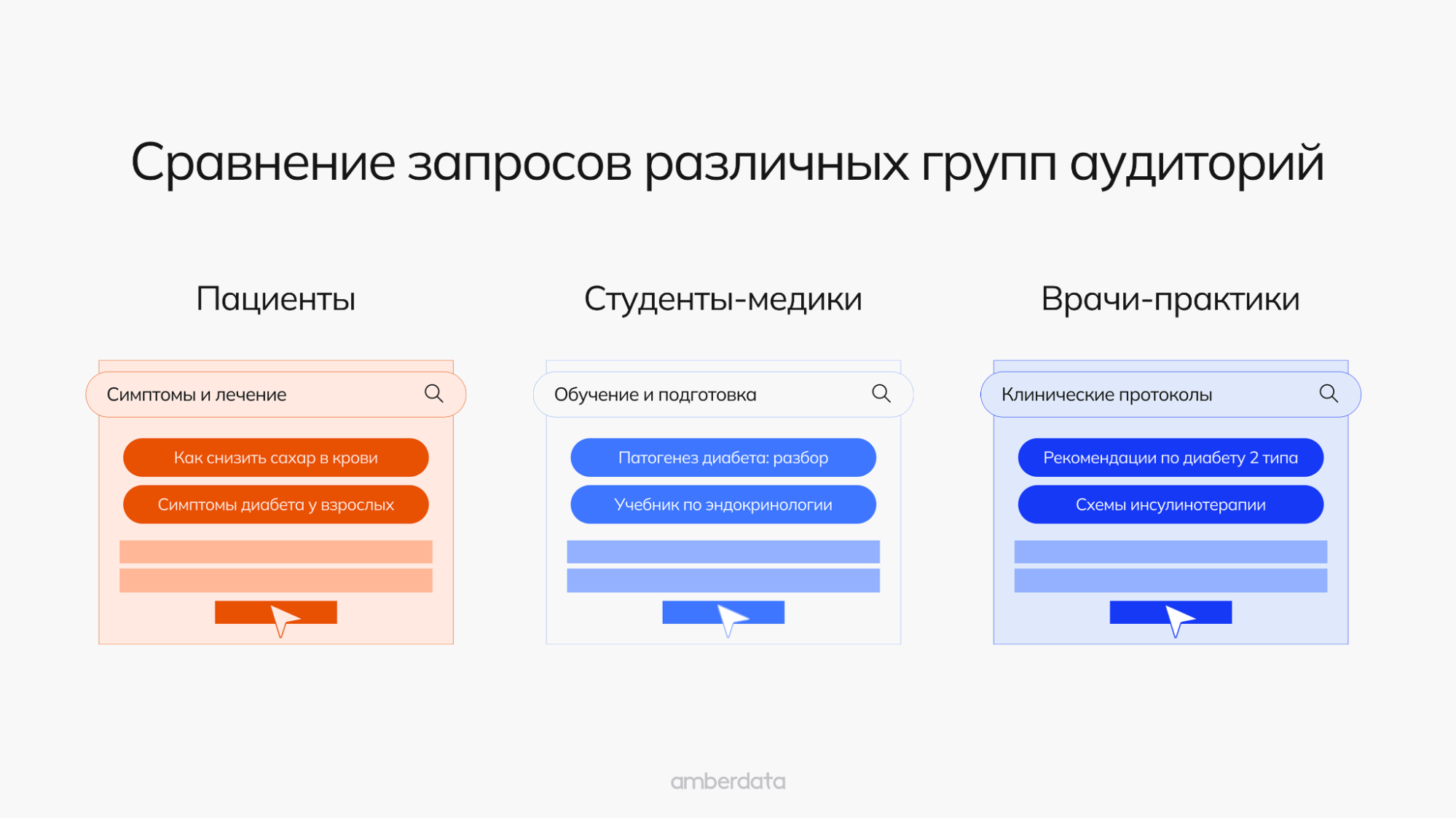 Сравнение запросов различных групп аудиторий

Пациенты

Симптомы и лечение

Как снизить сахар в крови

Симптомы диабета у взрослых

Студенты-медики

Обучение и подготовка

Патогенез диабета: разбор

Учебник по эндокринологии

Врачи-практики

Клинические протоколы

Рекомендации по диабету 2 типа

Схемы инсулинотерапии

amberdata